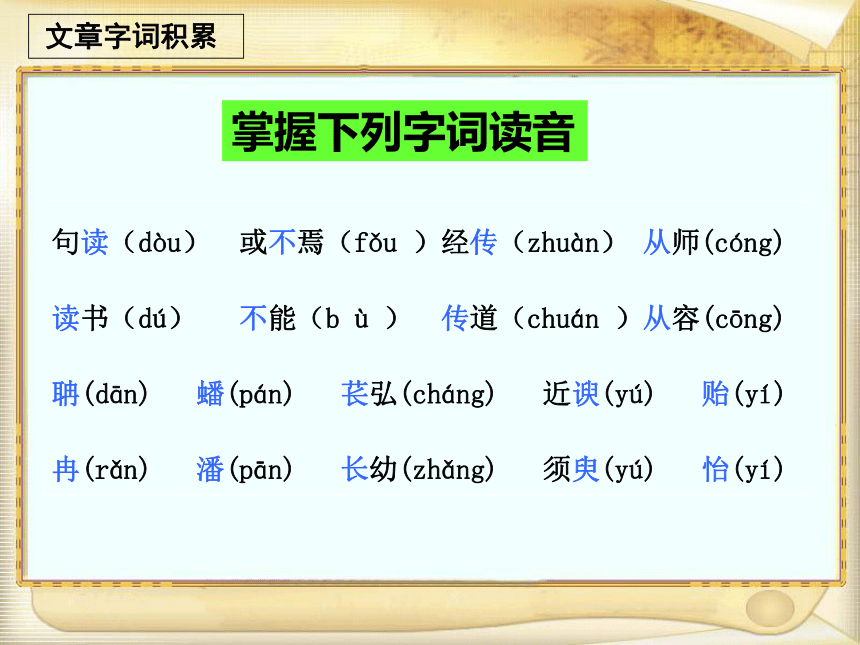 文章字词积累

掌握下列字词读音

句读（dòu） 或不焉（fǒu ）经传（zhuàn） 从师(cóng)

读书（dú） 不能（b ù ） 传道（chuán ）从容(cōng)

聃(dān) 蟠(pán) 苌弘(cháng) 近谀(yú) 贻(yí)

冉(rǎn) 潘(pān) 长幼(zhǎng) 须臾(yú) 怡(yí)